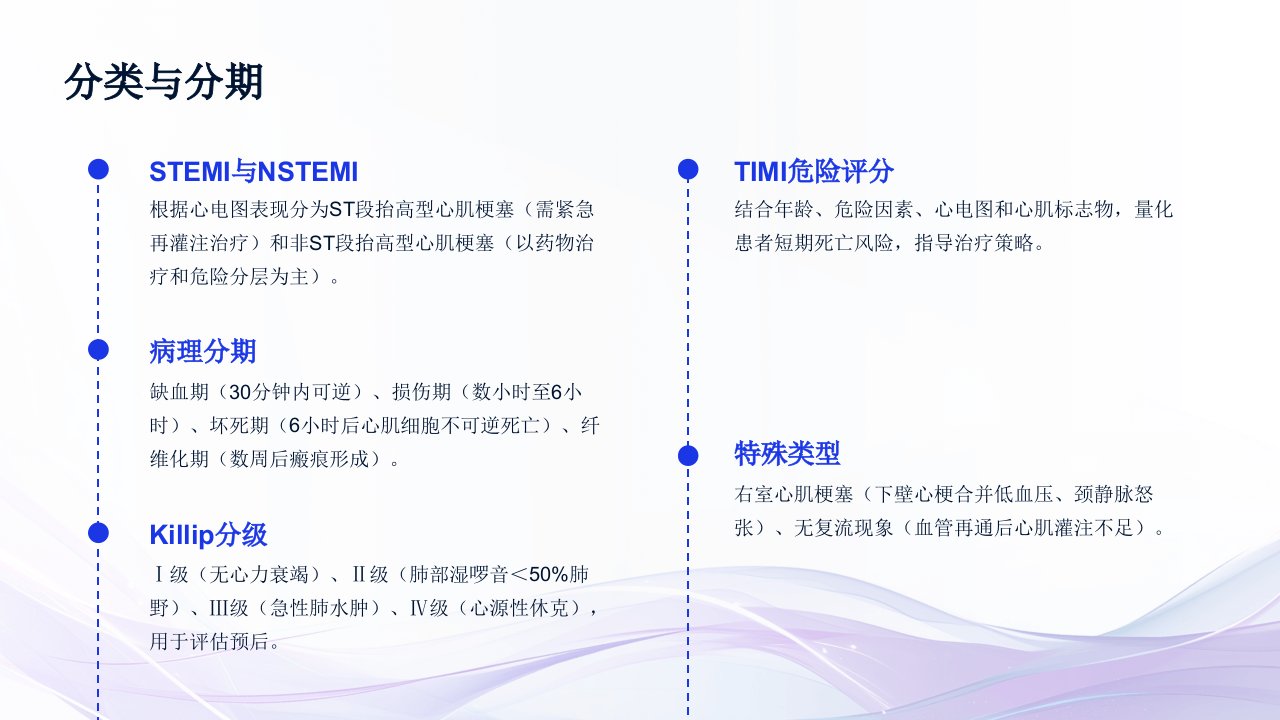 分类与分期

STEMI与NSTEMI

根据心电图表现分为ST段抬高型心肌梗塞（需紧急再灌注治疗）和非ST段抬高型心肌梗塞（以药物治疗和危险分层为主）。

病理分期

缺血期（30分钟内可逆）、损伤期（数小时至6小时）、坏死期（6小时后心肌细胞不可逆死亡）、纤维化期（数周后瘢痕形成）。

Killip分级

Ⅰ级（无心力衰竭）、Ⅱ级（肺部湿啰音＜50%肺野）、Ⅲ级（急性肺水肿）、Ⅳ级（心源性休克），用于评估预后。

TIMI危险评分

结合年龄、危险因素、心电图和心肌标志物，量化患者短期死亡风险，指导治疗策略。

特殊类型

右室心肌梗塞（下壁心梗合并低血压、颈静脉怒张）、无复流现象（血管再通后心肌灌注不足）。